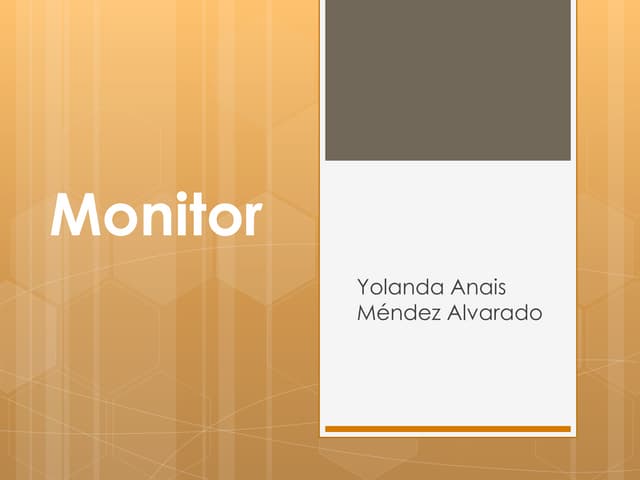 Monitor

Yolanda Anais Méndez Alvarado